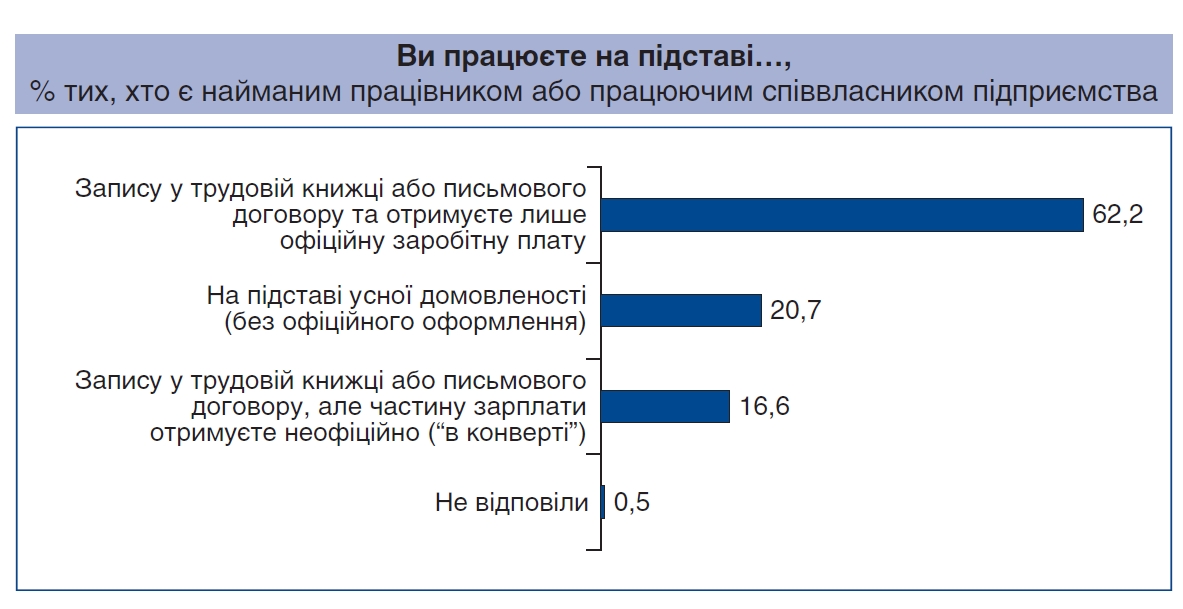 Ви працюєте на підставі…,
% тих, хто є найманим працівником або працюючим співвласником підприємства

Запису у трудовій книжці або письмового договору та отримуєте лише офіційну заробітну плату 62,2

На підставі усної домовленості (без офіційного оформлення) 20,7

Запису у трудовій книжці або письмового договору, але частину зарплати отримуєте неофіційно (“в конверті”) 16,6

Не відповіли 0,5